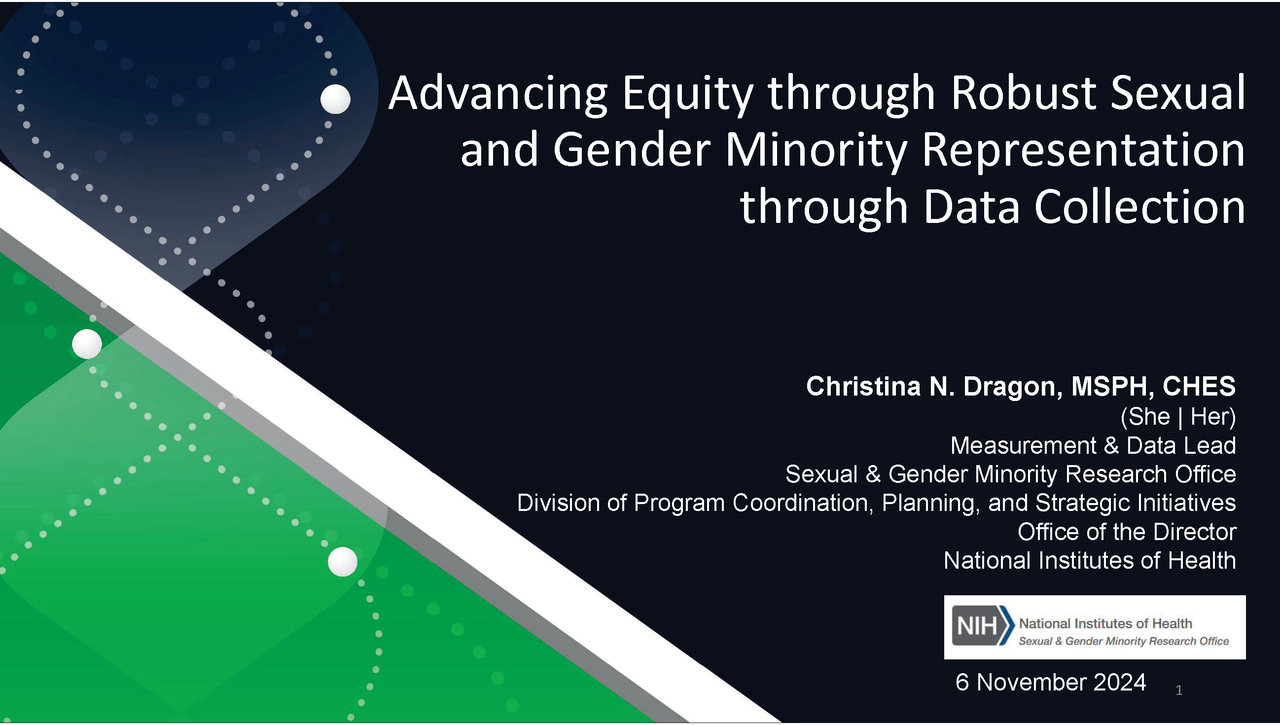 Advancing Equity through Robust Sexual and Gender Minority Representation through Data Collection

Christina N. Dragon, MSPH, CHES
(She | Her)
Measurement & Data Lead
Sexual & Gender Minority Research Office
Division of Program Coordination, Planning, and Strategic Initiatives
Office of the Director
National Institutes of Health

NIH National Institutes of Health
Sexual & Gender Minority Research Office

6 November 2024

1